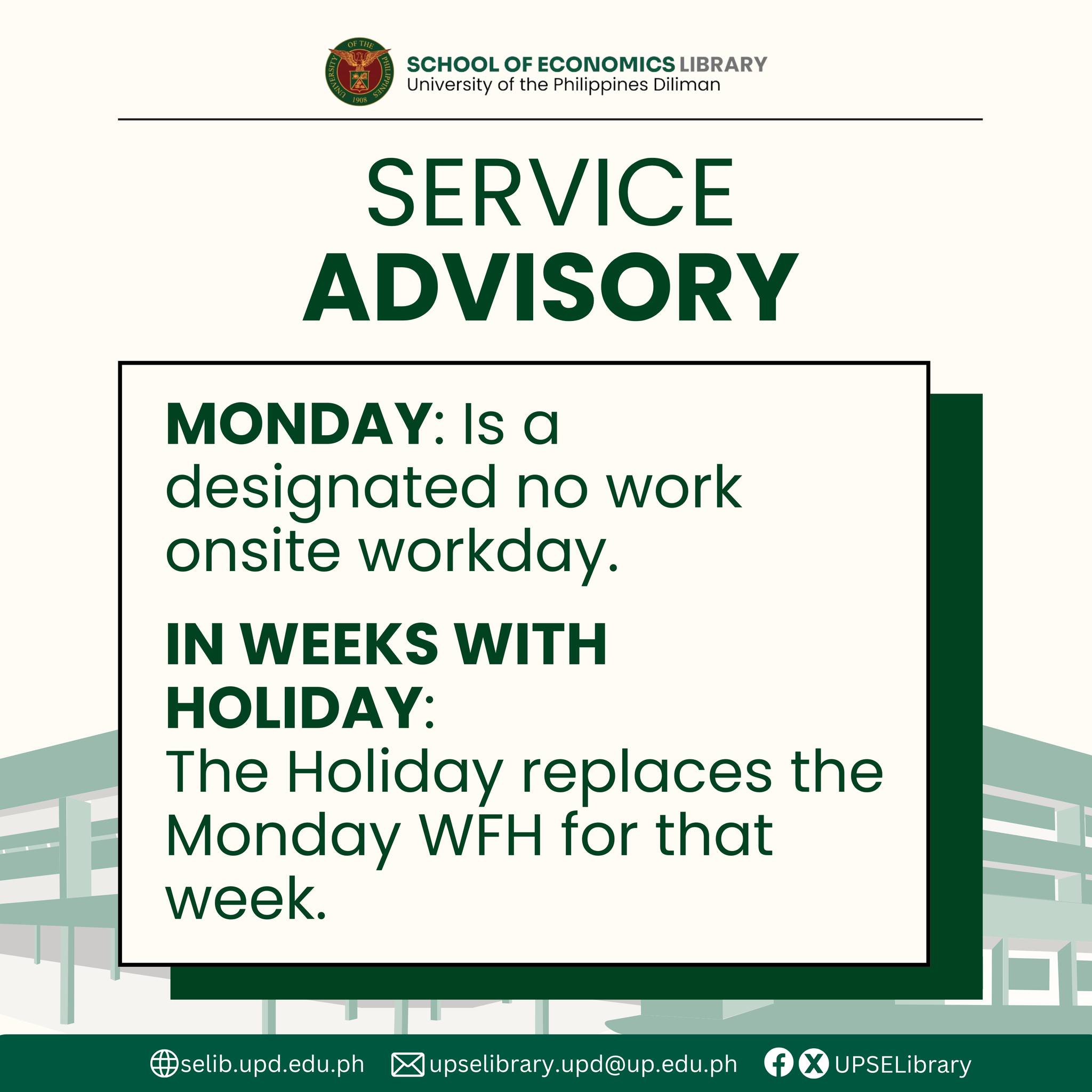 UNIVERSITY OF THE PHILIPPINES 1908

SCHOOL OF ECONOMICS LIBRARY
University of the Philippines Diliman

SERVICE
ADVISORY

MONDAY: Is a designated no work onsite workday.

IN WEEKS WITH HOLIDAY:
The Holiday replaces the Monday WFH for that week.

selib.upd.edu.ph upselibrary.upd@up.edu.ph UPSELibrary